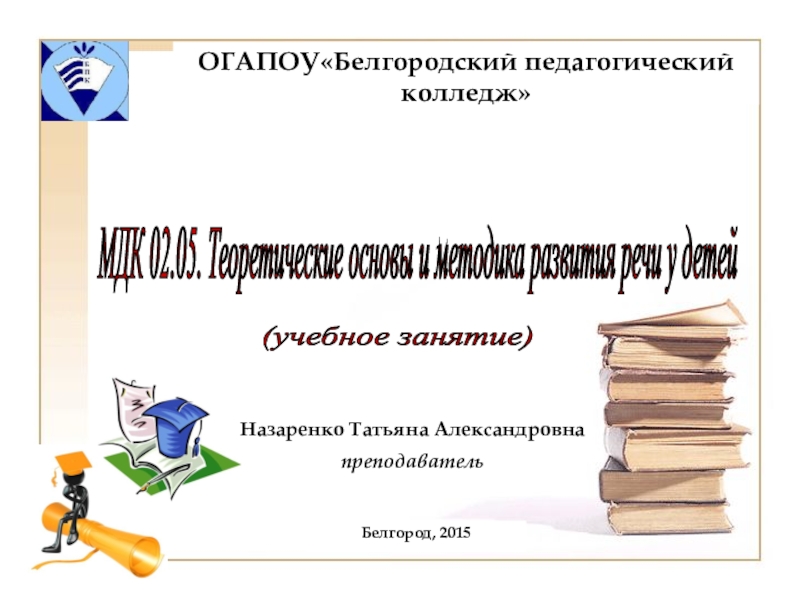 БПК

ОГАПОУ«Белгородский педагогический колледж»

МДК 02.05. Теоретические основы и методика развития речи у детей

(учебное занятие)

Назаренко Татьяна Александровна
преподаватель

Белгород, 2015